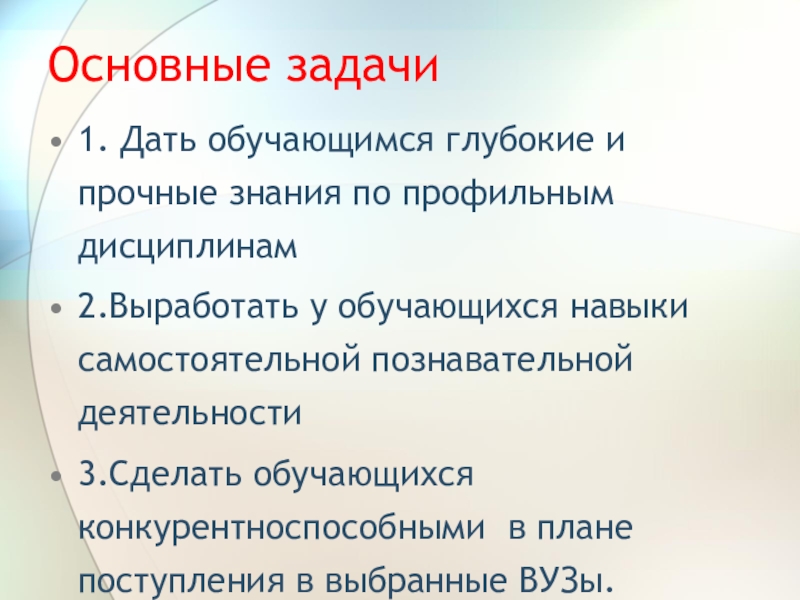 Основные задачи

• 1. Дать обучающимся глубокие и прочные знания по профильным дисциплинам

• 2.Выработать у обучающихся навыки самостоятельной познавательной деятельности

• 3.Сделать обучающихся конкурентноспособными в плане поступления в выбранные ВУЗы.